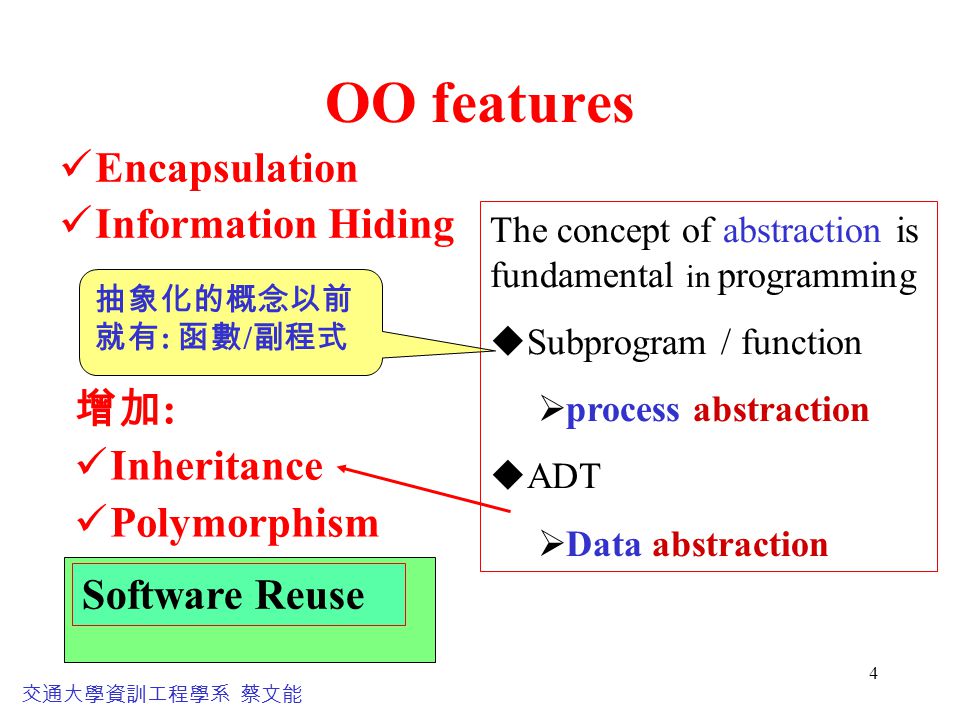 OO features

✓Encapsulation
✓Information Hiding

抽象化的概念以前就有: 函數/副程式

增加:
✓Inheritance
✓Polymorphism

Software Reuse

The concept of abstraction is fundamental in programming

◆Subprogram / function

➢process abstraction

◆ADT

➢Data abstraction

4

交通大學資訓工程學系 蔡文能